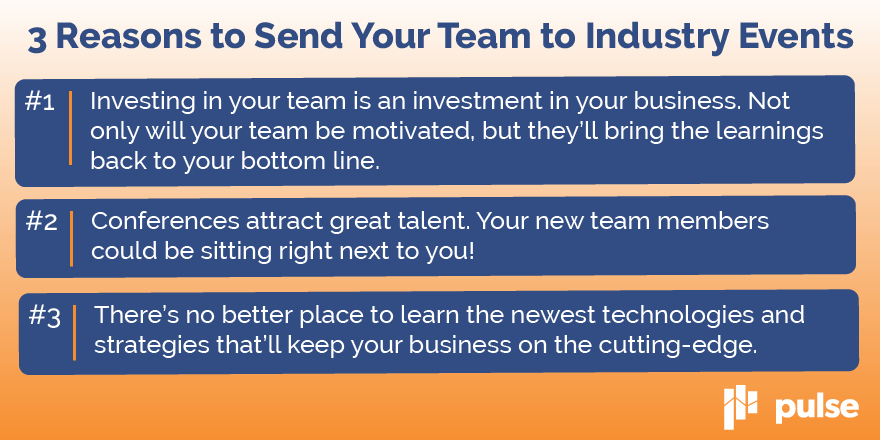 3 Reasons to Send Your Team to Industry Events

#1 Investing in your team is an investment in your business. Not only will your team be motivated, but they'll bring the learnings back to your bottom line.

#2 Conferences attract great talent. Your new team members could be sitting right next to you!

#3 There's no better place to learn the newest technologies and strategies that'll keep your business on the cutting-edge.

pulse